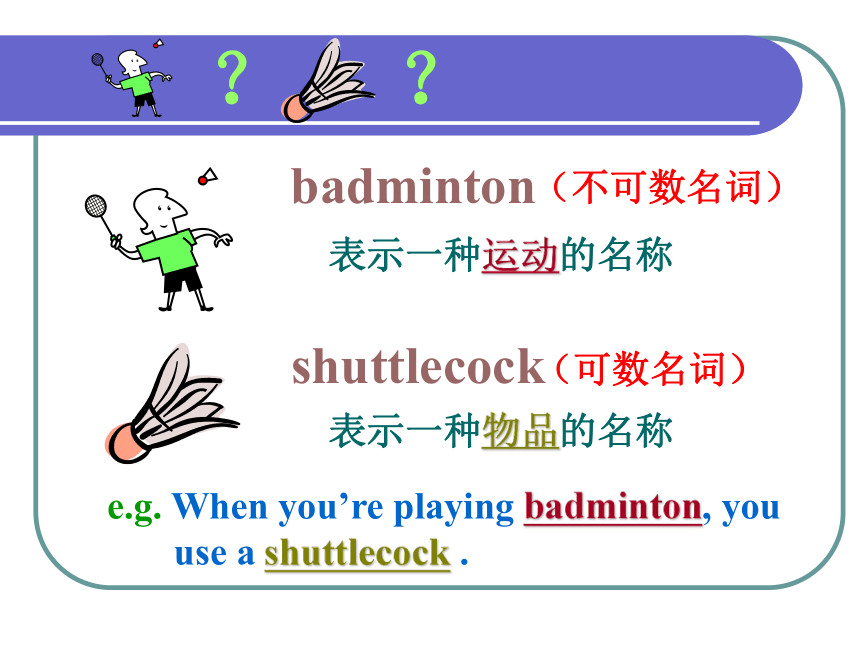 ? ?

badminton（不可数名词）

表示一种运动的名称

shuttlecock（可数名词）

表示一种物品的名称

e.g. When you’re playing badminton, you use a shuttlecock .